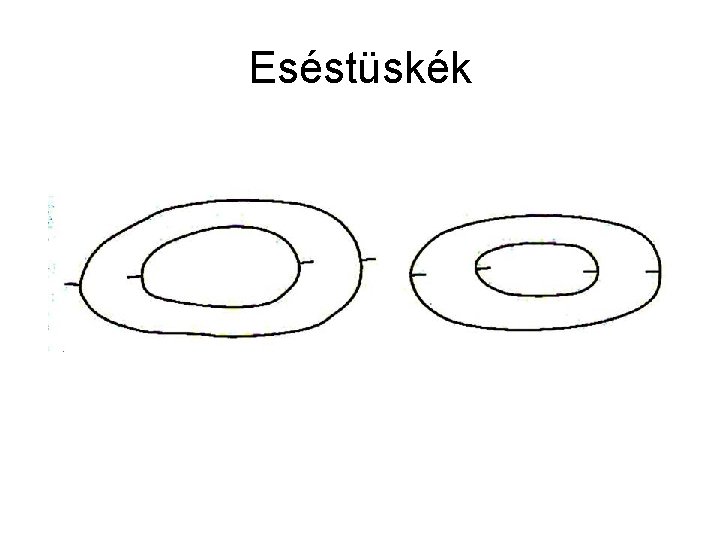 Eséstüskék